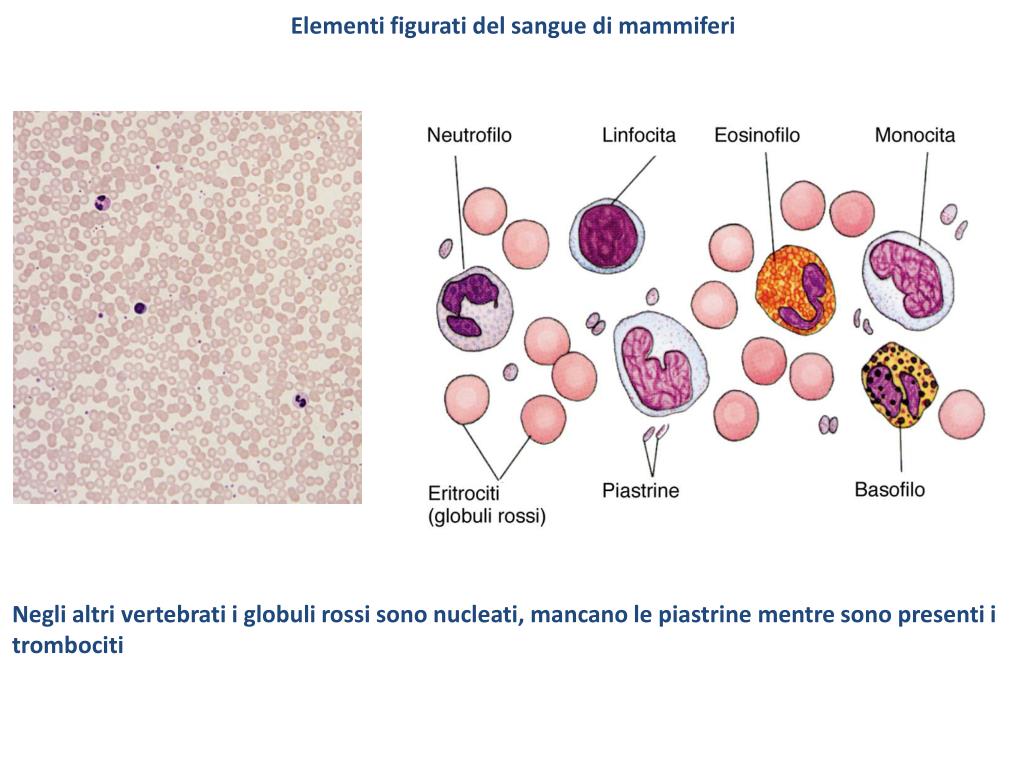 Elementi figurati del sangue di mammiferi

Neutrofilo
Linfocita
Eosinofilo
Monocita
Eritrociti (globuli rossi)
Piastrine
Basofilo

Negli altri vertebrati i globuli rossi sono nucleati, mancano le piastrine mentre sono presenti i trombociti